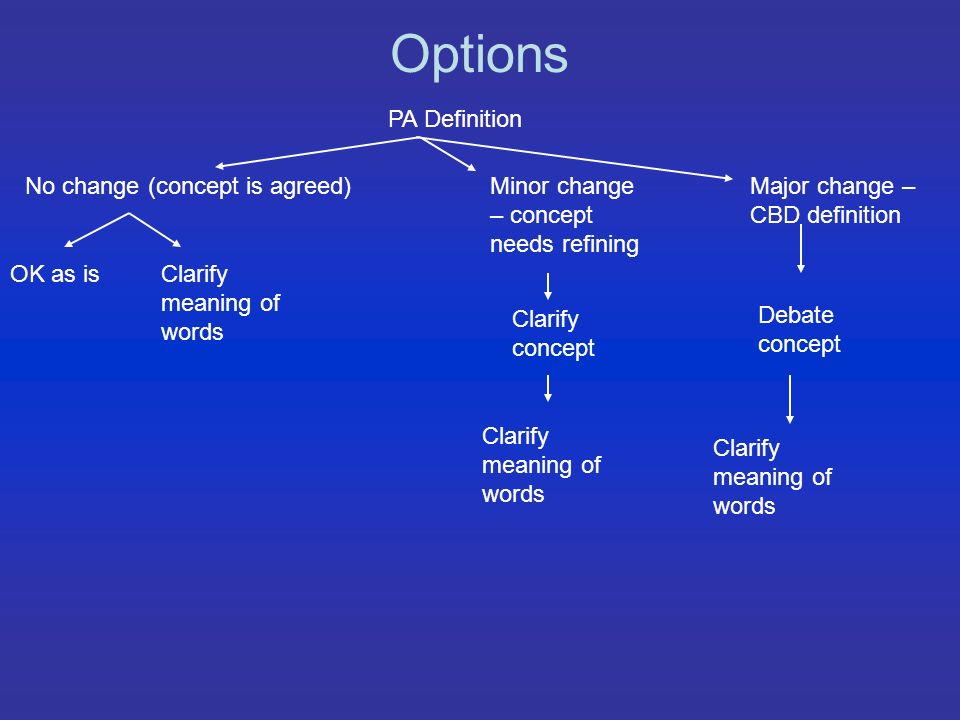 Options

PA Definition

No change (concept is agreed)

OK as is

Clarify meaning of words

Minor change – concept needs refining

Clarify concept

Clarify meaning of words

Major change – CBD definition

Debate concept

Clarify meaning of words